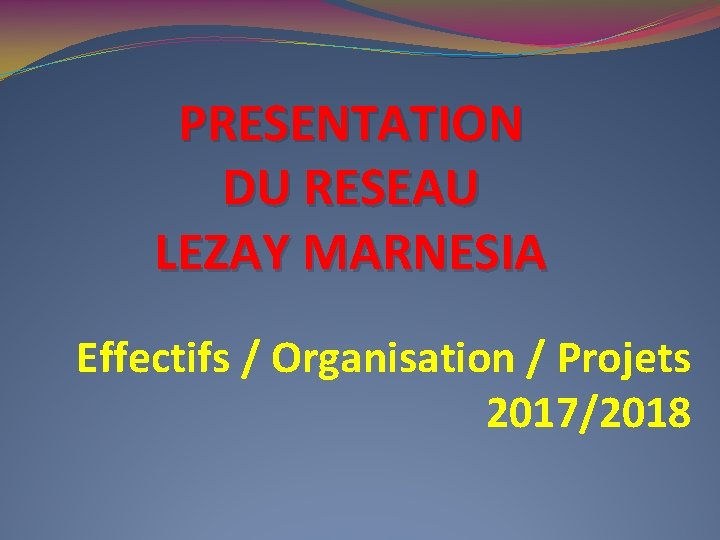 PRESENTATION
DU RESEAU
LEZAY MARNESIA

Effectifs / Organisation / Projets
2017/2018